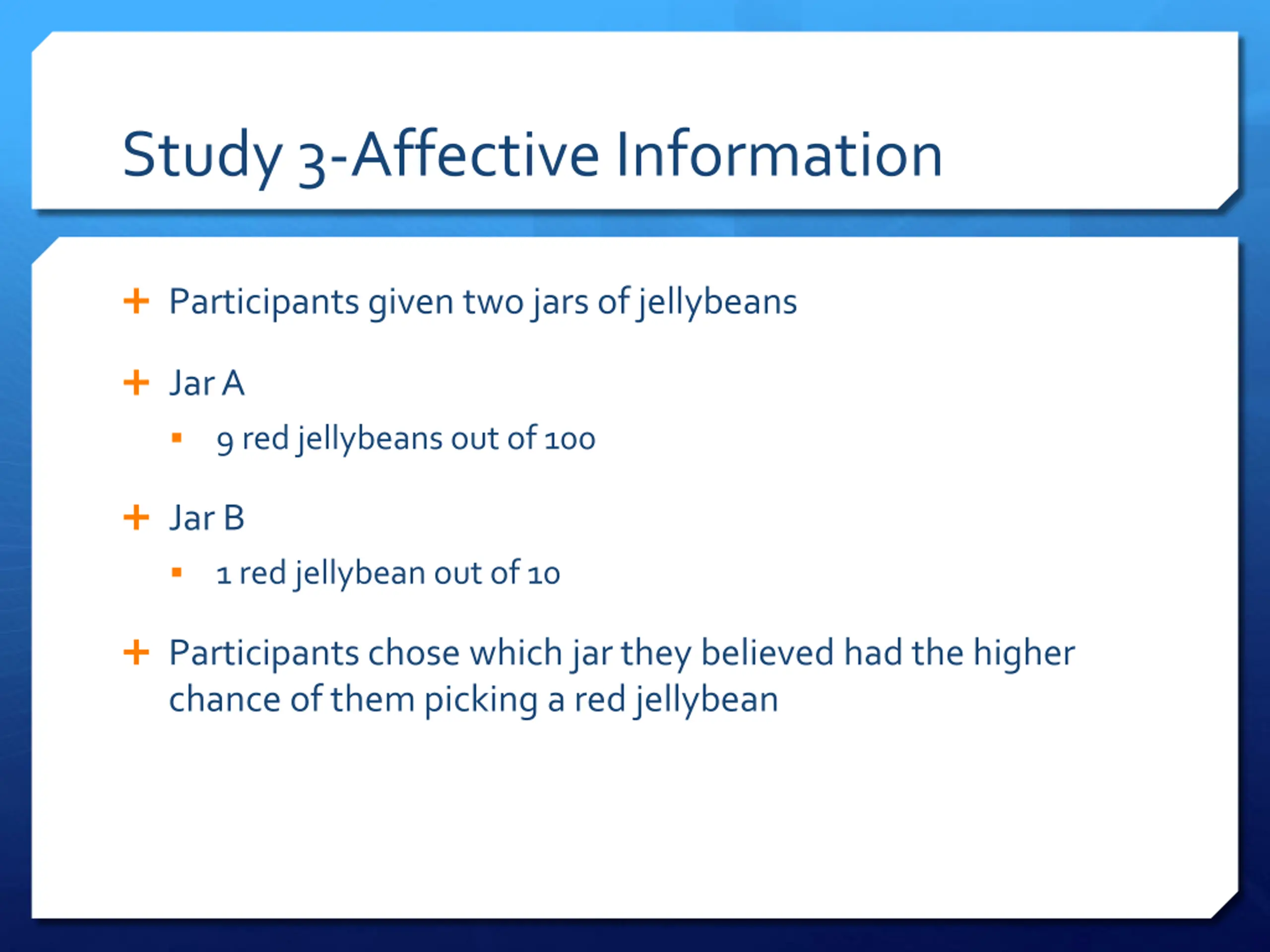 Study 3-Affective Information

+ Participants given two jars of jellybeans

+ Jar A
  ▪ 9 red jellybeans out of 100

+ Jar B
  ▪ 1 red jellybean out of 10

+ Participants chose which jar they believed had the higher chance of them picking a red jellybean